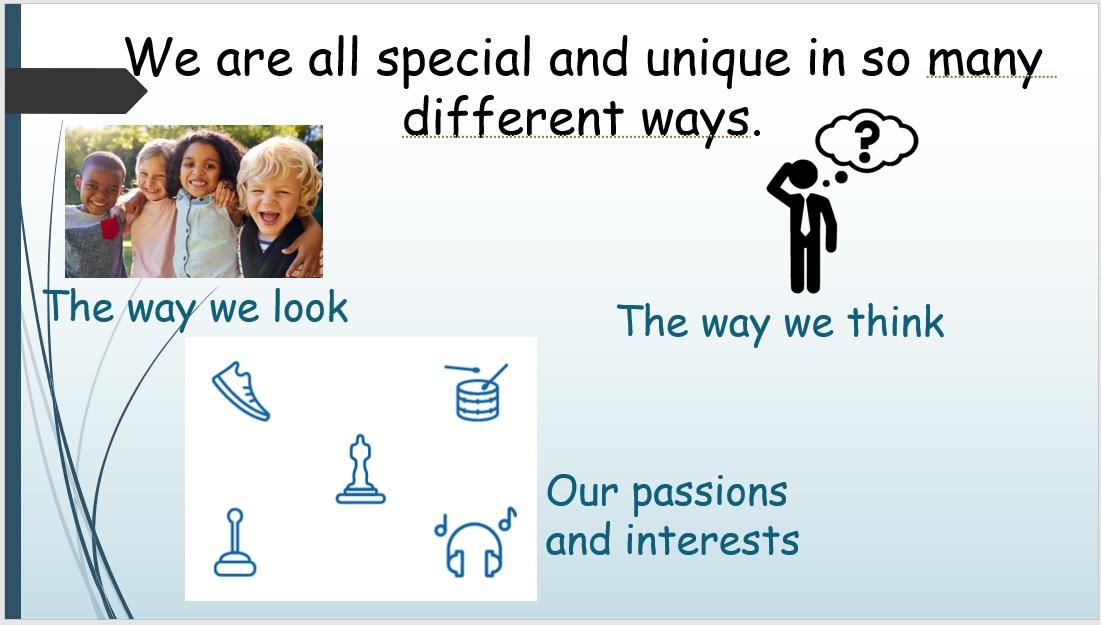 We are all special and unique in so many different ways.

?

The way we look

The way we think

Our passions and interests